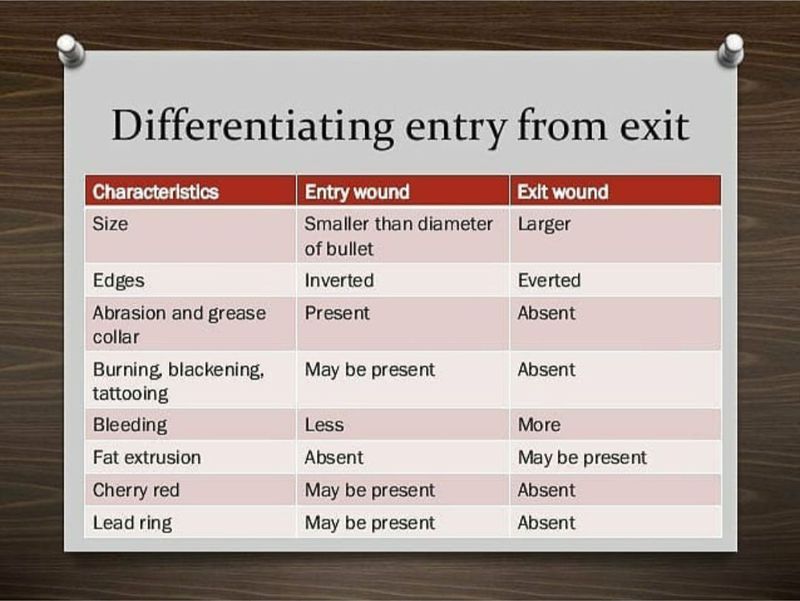 Differentiating entry from exit

| Characteristics | Entry wound | Exit wound |
|---|---|---|
| Size | Smaller than diameter of bullet | Larger |
| Edges | Inverted | Everted |
| Abrasion and grease collar | Present | Absent |
| Burning, blackening, tattooing | May be present | Absent |
| Bleeding | Less | More |
| Fat extrusion | Absent | May be present |
| Cherry red | May be present | Absent |
| Lead ring | May be present | Absent |